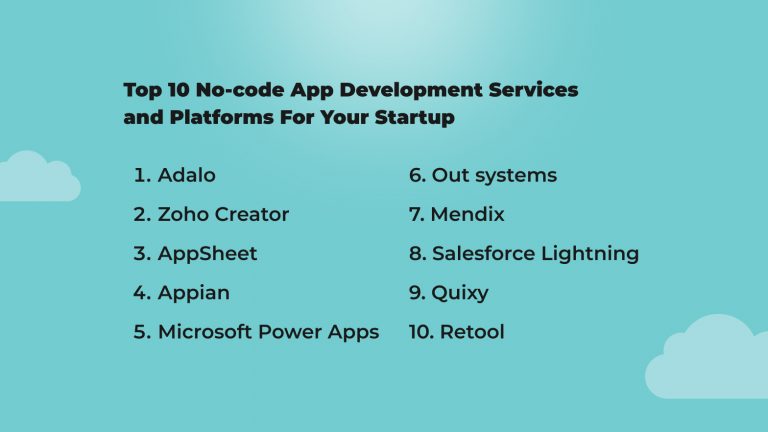 Top 10 No-code App Development Services and Platforms For Your Startup

1. Adalo
2. Zoho Creator
3. AppSheet
4. Appian
5. Microsoft Power Apps

6. Out systems
7. Mendix
8. Salesforce Lightning
9. Quixy
10. Retool